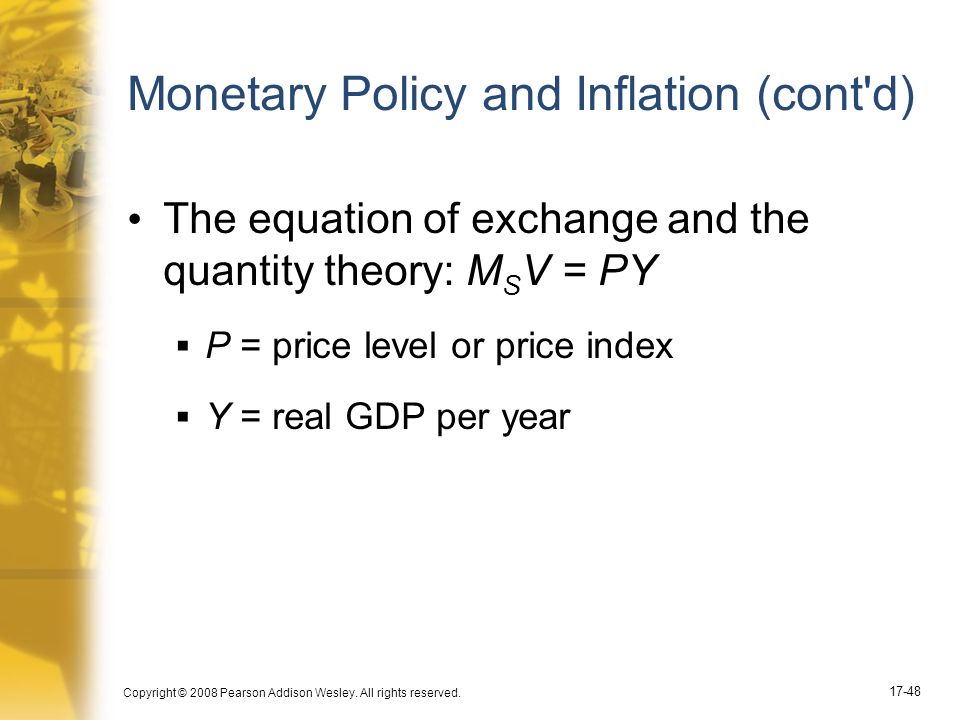 Monetary Policy and Inflation (cont'd)

• The equation of exchange and the quantity theory: $M_S V = PY$

▪ $P$ = price level or price index

▪ $Y$ = real GDP per year

Copyright © 2008 Pearson Addison Wesley. All rights reserved.

17-48